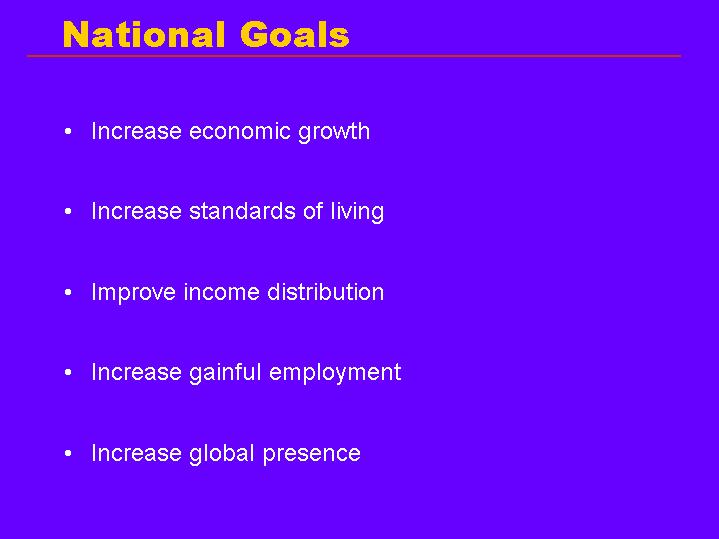 National Goals

• Increase economic growth

• Increase standards of living

• Improve income distribution

• Increase gainful employment

• Increase global presence